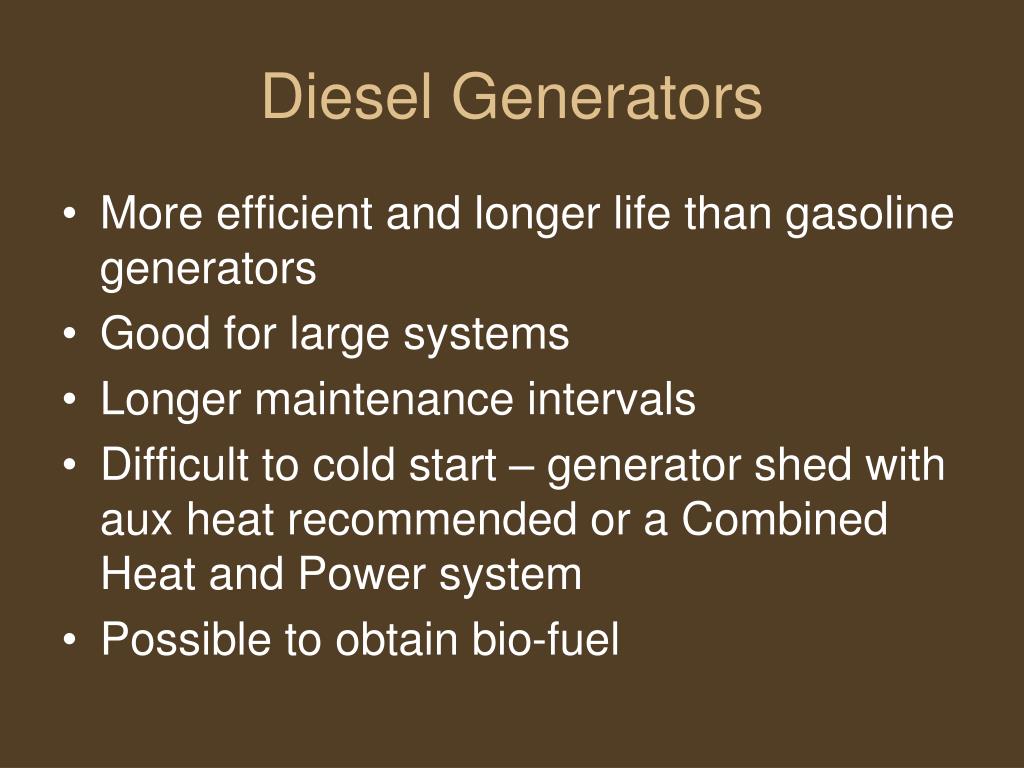 Diesel Generators

• More efficient and longer life than gasoline generators
• Good for large systems
• Longer maintenance intervals
• Difficult to cold start – generator shed with aux heat recommended or a Combined Heat and Power system
• Possible to obtain bio-fuel